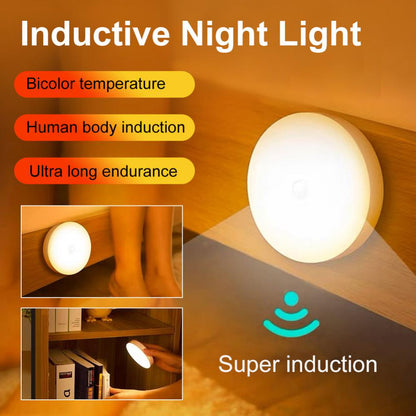 Inductive Night Light

Bicolor temperature

Human body induction

Ultra long endurance

Super induction